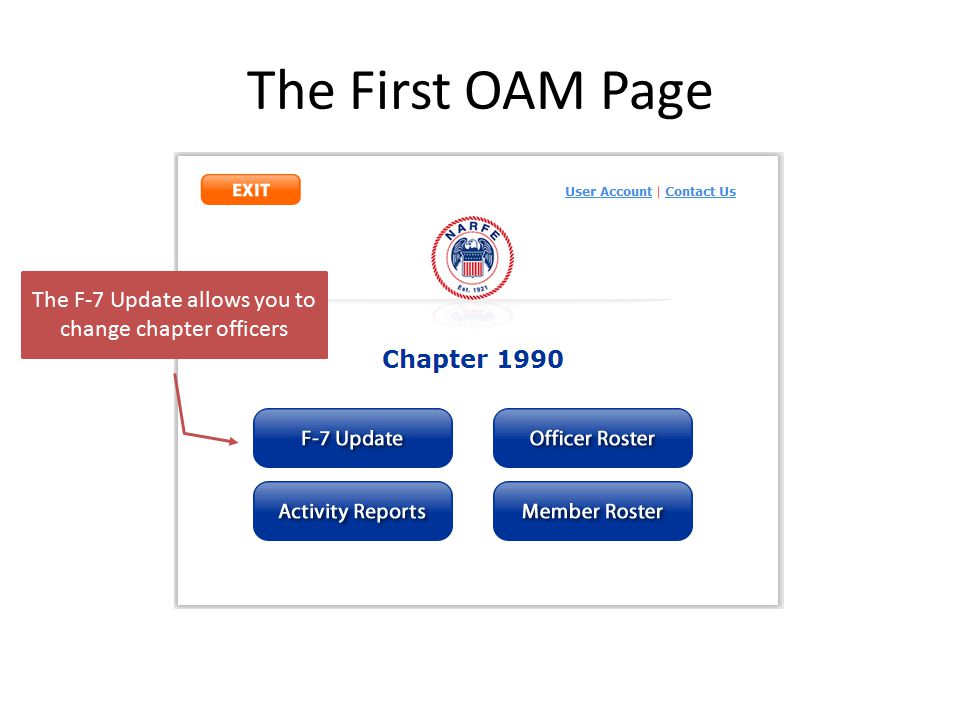 The First OAM Page

EXIT

User Account | Contact Us

NARFE
Est. 1921

The F-7 Update allows you to change chapter officers

Chapter 1990

F-7 Update

Officer Roster

Activity Reports

Member Roster